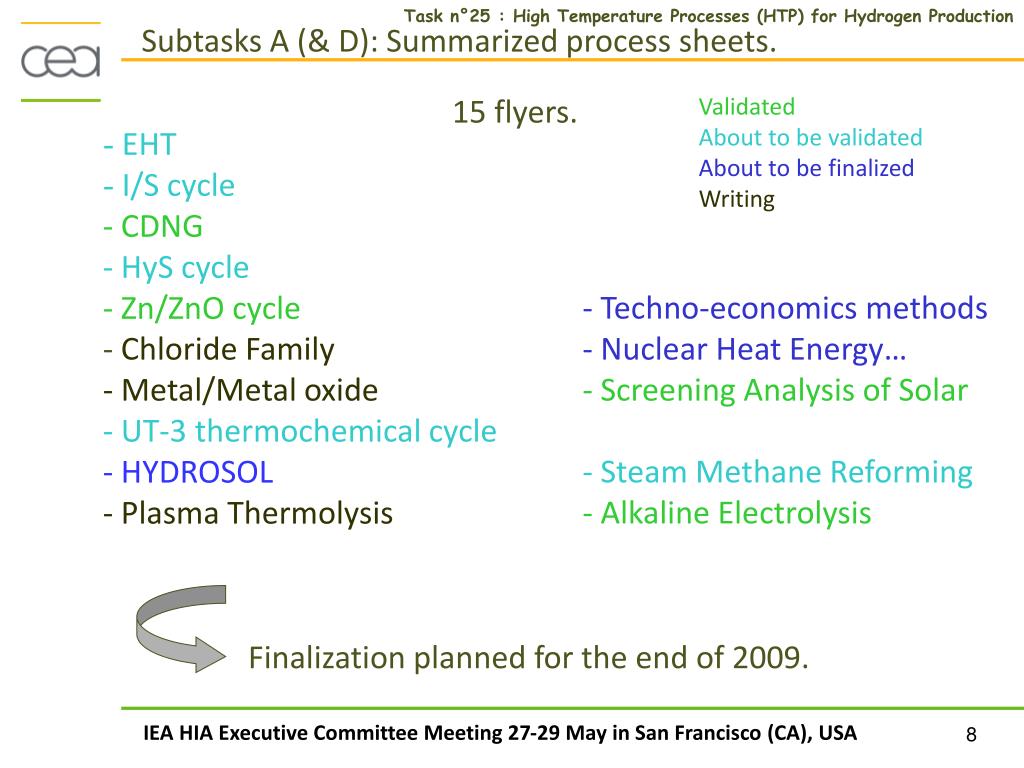 Task n°25 : High Temperature Processes (HTP) for Hydrogen Production

cea

Subtasks A (& D): Summarized process sheets.

15 flyers.

Validated
About to be validated
About to be finalized
Writing

- EHT
- I/S cycle
- CDNG
- HyS cycle
- Zn/ZnO cycle
- Chloride Family
- Metal/Metal oxide
- UT-3 thermochemical cycle
- HYDROSOL
- Plasma Thermolysis

- Techno-economics methods
- Nuclear Heat Energy…
- Screening Analysis of Solar

- Steam Methane Reforming
- Alkaline Electrolysis

Finalization planned for the end of 2009.

IEA HIA Executive Committee Meeting 27-29 May in San Francisco (CA), USA

8